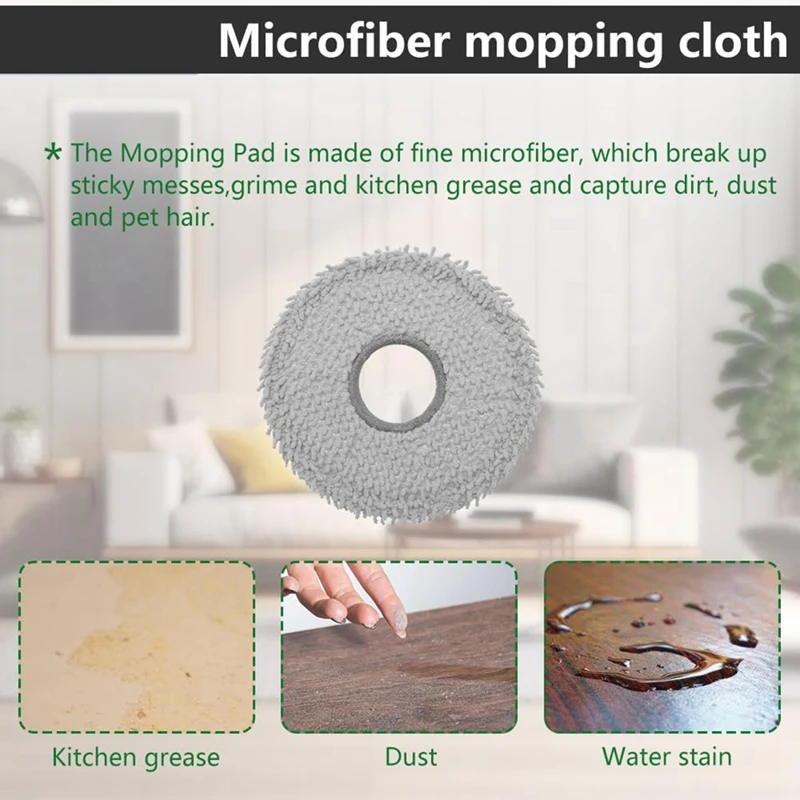 Microfiber mopping cloth

* The Mopping Pad is made of fine microfiber, which break up sticky messes,grime and kitchen grease and capture dirt, dust and pet hair.

Kitchen grease

Dust

Water stain